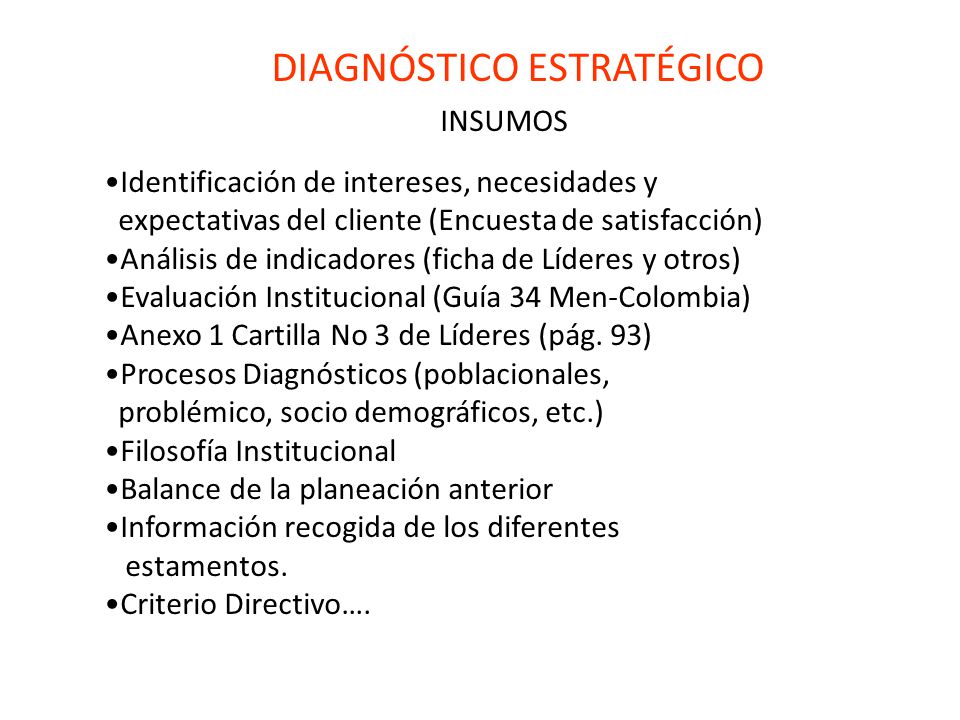 DIAGNÓSTICO ESTRATÉGICO

INSUMOS

•Identificación de intereses, necesidades y expectativas del cliente (Encuesta de satisfacción)
•Análisis de indicadores (ficha de Líderes y otros)
•Evaluación Institucional (Guía 34 Men-Colombia)
•Anexo 1 Cartilla No 3 de Líderes (pág. 93)
•Procesos Diagnósticos (poblacionales, problémico, socio demográficos, etc.)
•Filosofía Institucional
•Balance de la planeación anterior
•Información recogida de los diferentes estamentos.
•Criterio Directivo….